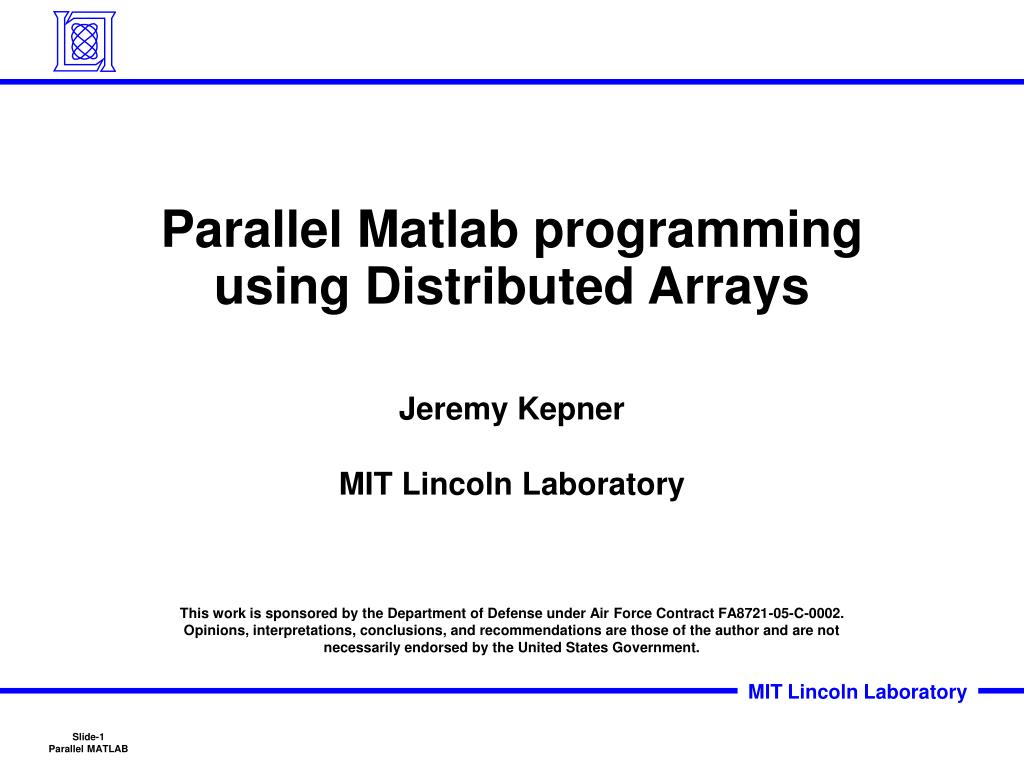 Parallel Matlab programming using Distributed Arrays

Jeremy Kepner

MIT Lincoln Laboratory

This work is sponsored by the Department of Defense under Air Force Contract FA8721-05-C-0002. Opinions, interpretations, conclusions, and recommendations are those of the author and are not necessarily endorsed by the United States Government.

MIT Lincoln Laboratory

Slide-1
Parallel MATLAB